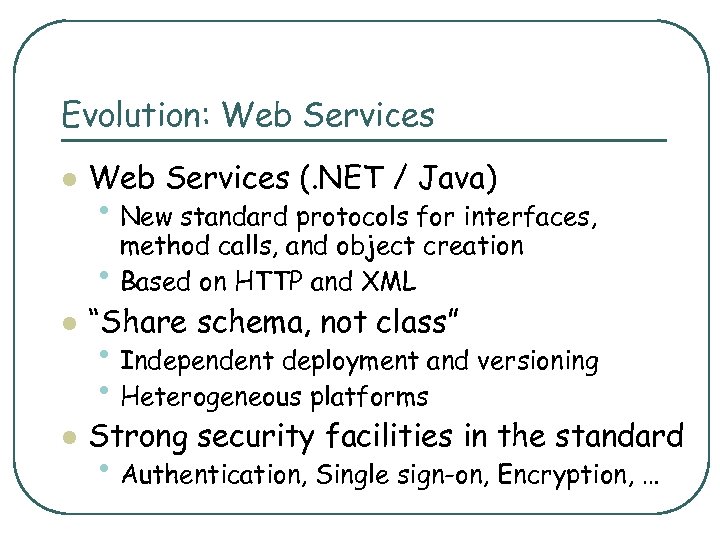 Evolution: Web Services

- Web Services (.NET / Java)
  - New standard protocols for interfaces, method calls, and object creation
  - Based on HTTP and XML
- "Share schema, not class"
  - Independent deployment and versioning
  - Heterogeneous platforms
- Strong security facilities in the standard
  - Authentication, Single sign-on, Encryption, …